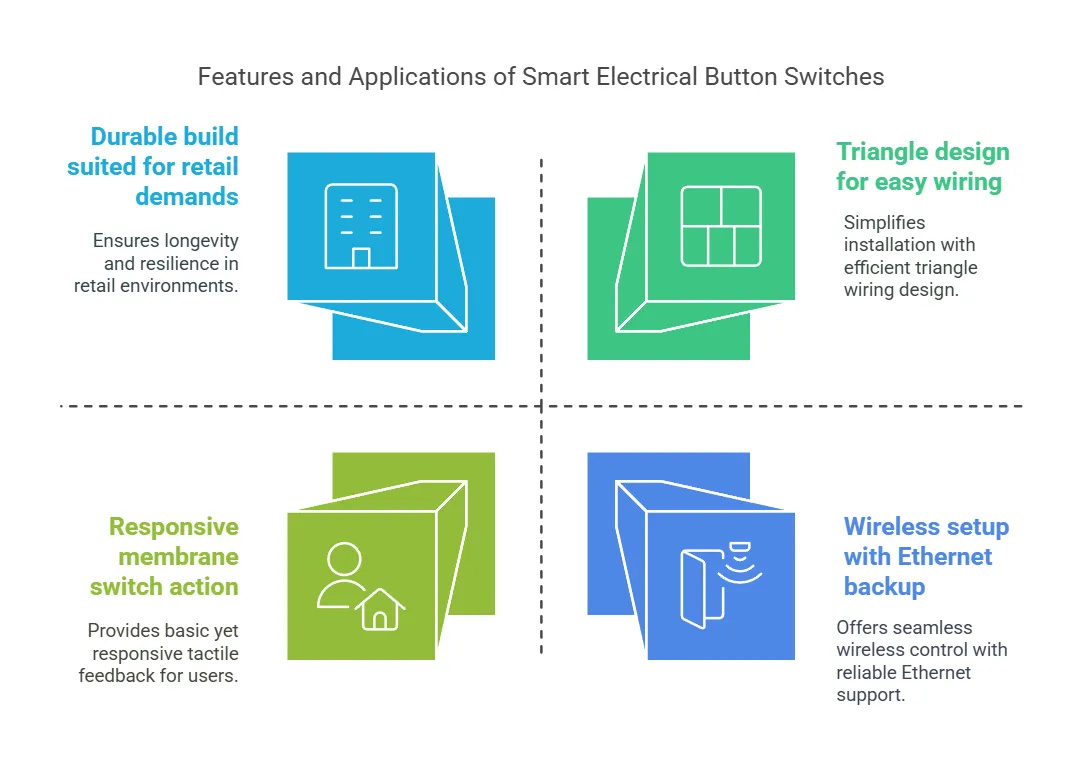 Features and Applications of Smart Electrical Button Switches

Durable build suited for retail demands

Ensures longevity and resilience in retail environments.

Triangle design for easy wiring

Simplifies installation with efficient triangle wiring design.

Responsive membrane switch action

Provides basic yet responsive tactile feedback for users.

Wireless setup with Ethernet backup

Offers seamless wireless control with reliable Ethernet support.